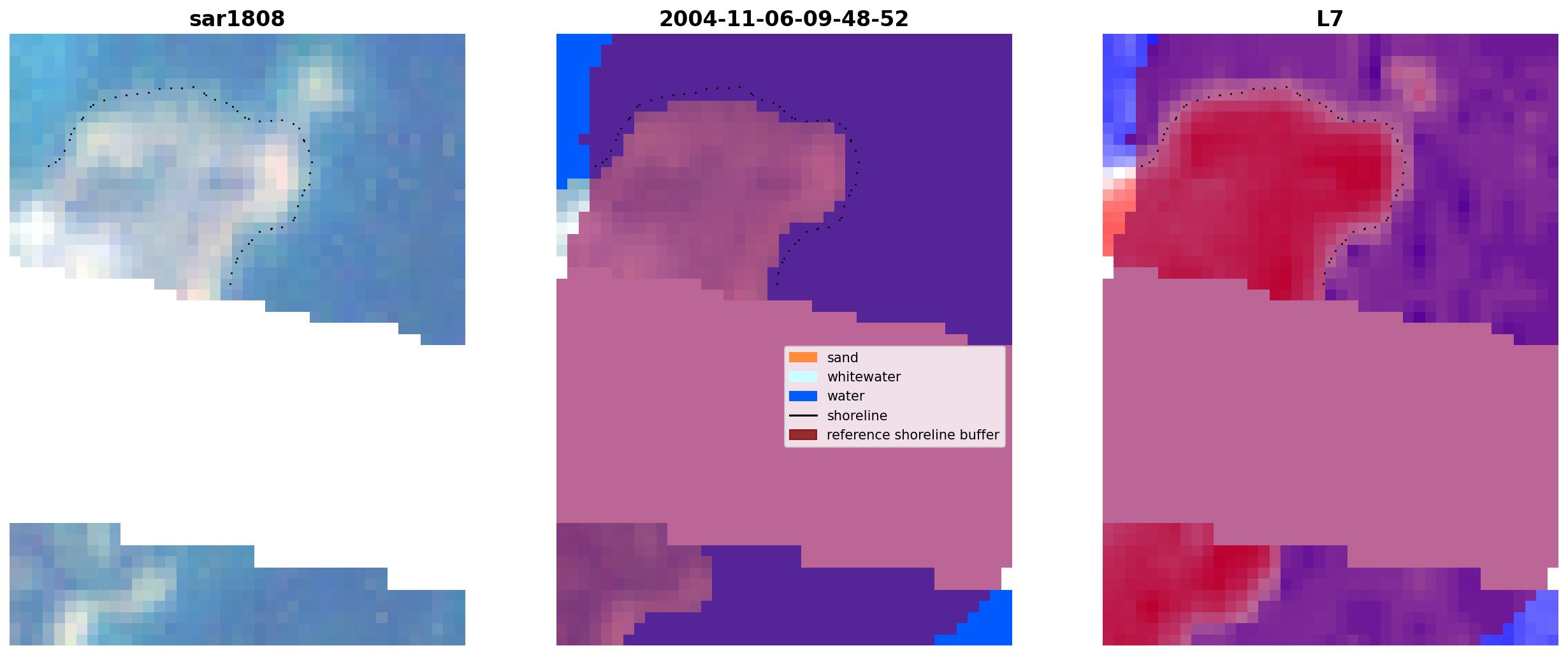 sar1808

2004-11-06-09-48-52

sand
whitewater
water
shoreline
reference shoreline buffer

L7